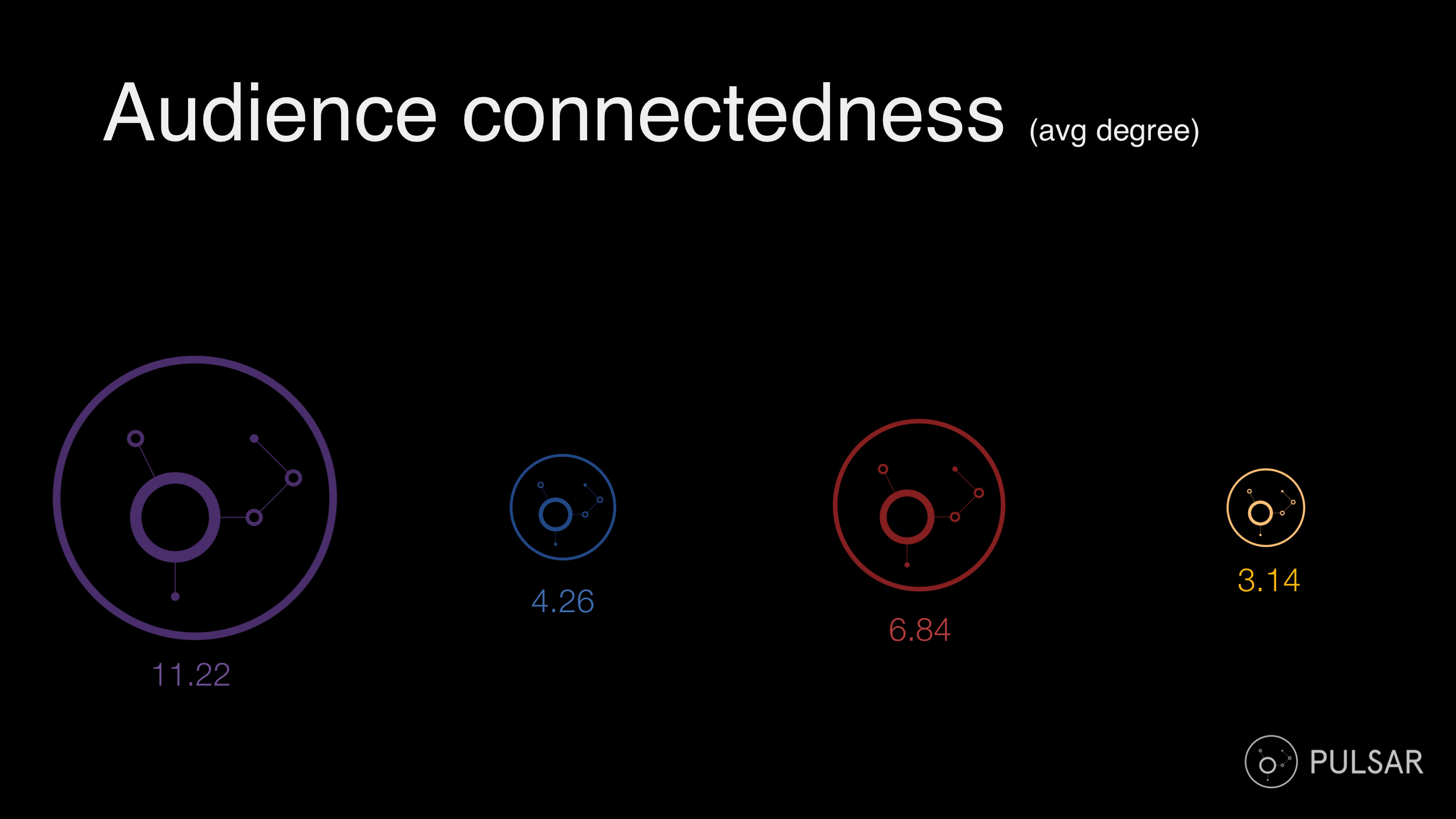 Audience connectedness (avg degree)

11.22

4.26

6.84

3.14

PULSAR